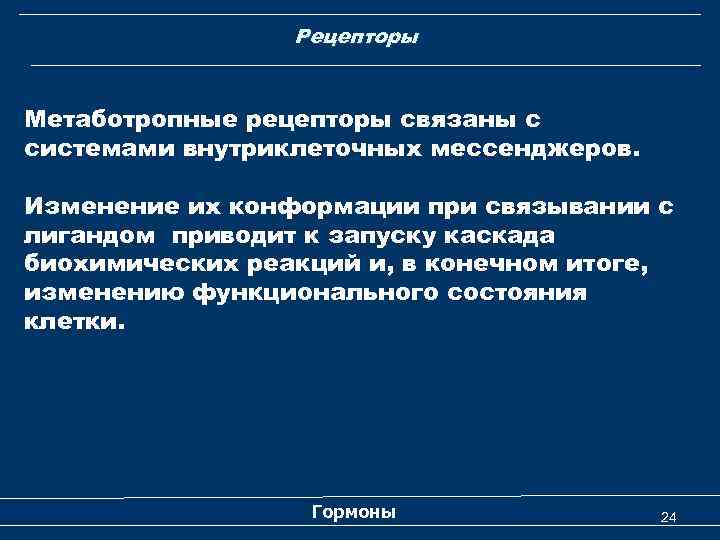 Рецепторы

Метаботропные рецепторы связаны с системами внутриклеточных мессенджеров.

Изменение их конформации при связывании с лигандом приводит к запуску каскада биохимических реакций и, в конечном итоге, изменению функционального состояния клетки.

Гормоны

24